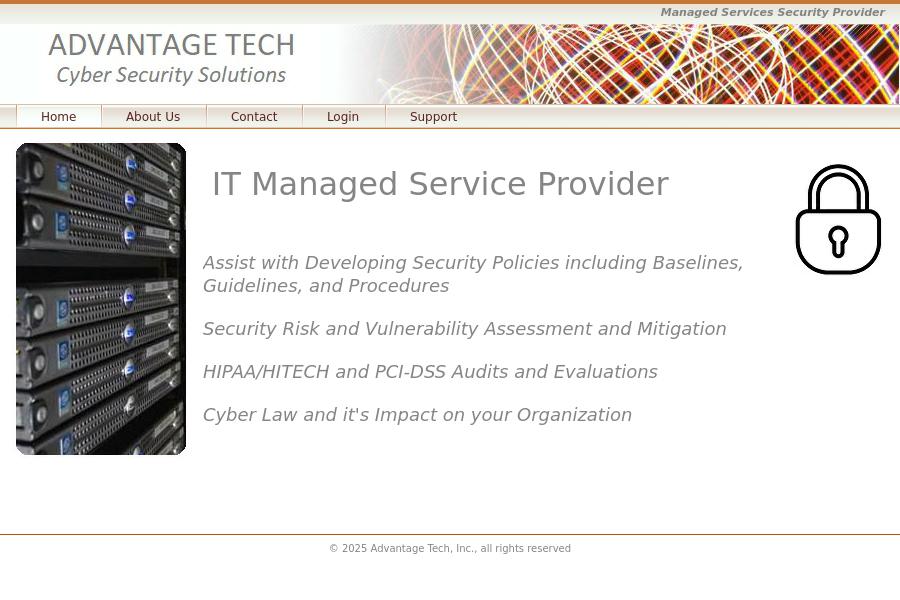 Managed Services Security Provider

ADVANTAGE TECH
Cyber Security Solutions

Home About Us Contact Login Support

IT Managed Service Provider

Assist with Developing Security Policies including Baselines, Guidelines, and Procedures

Security Risk and Vulnerability Assessment and Mitigation

HIPAA/HITECH and PCI-DSS Audits and Evaluations

Cyber Law and it's Impact on your Organization

© 2025 Advantage Tech, Inc., all rights reserved